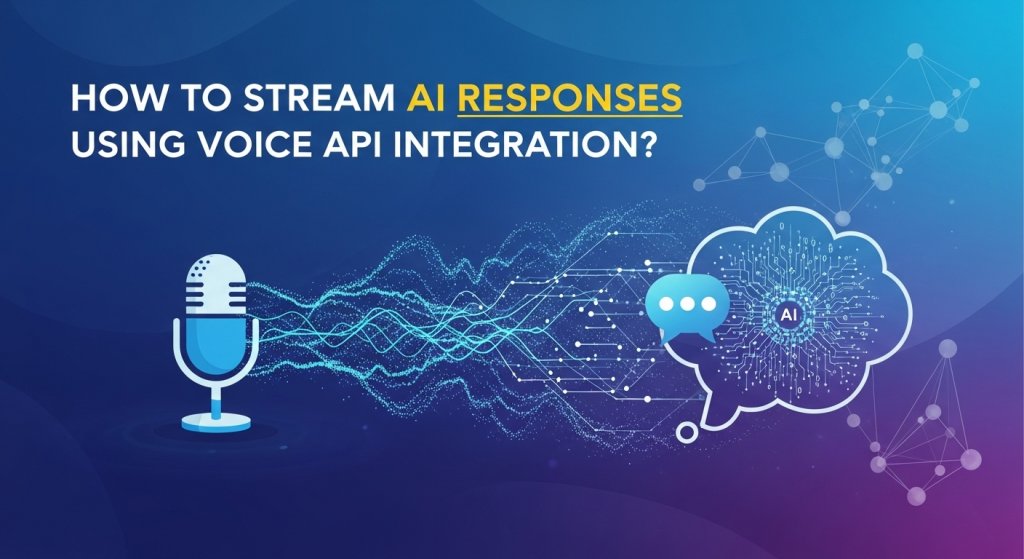 HOW TO STREAM AI RESPONSES USING VOICE API INTEGRATION?

AI